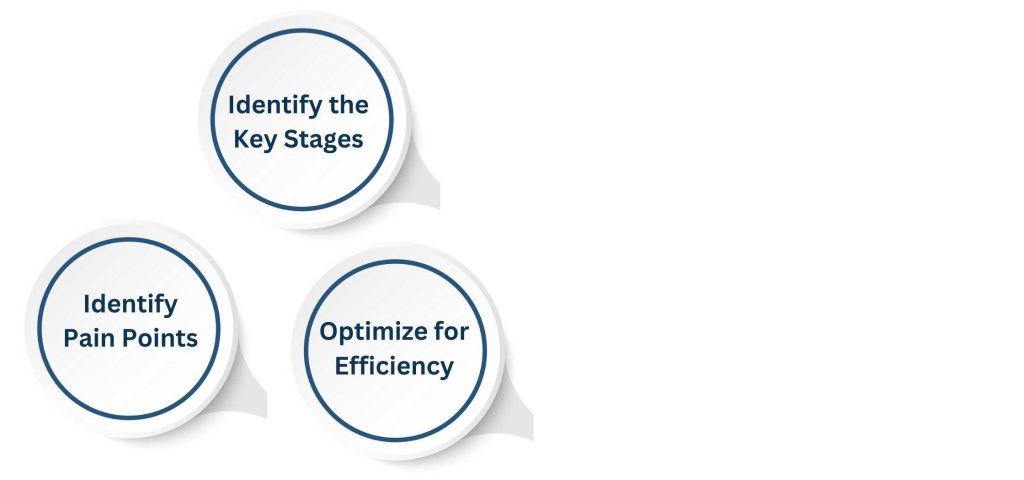 Identify the Key Stages

Identify Pain Points

Optimize for Efficiency